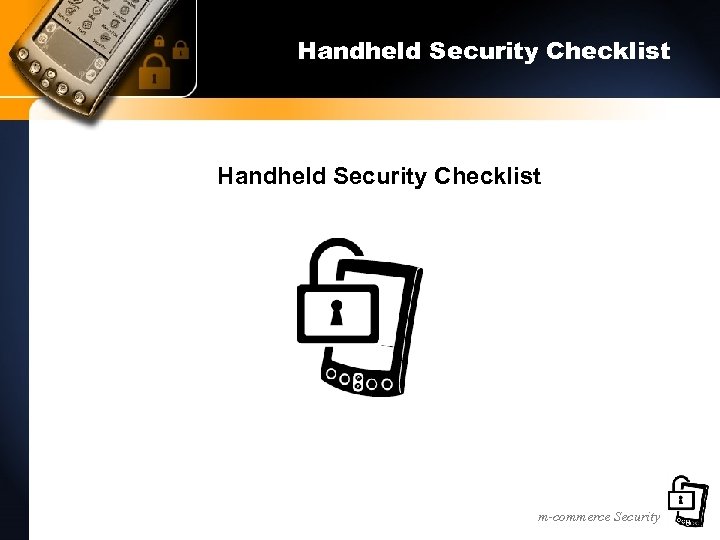 Handheld Security Checklist

Handheld Security Checklist

m-commerce Security